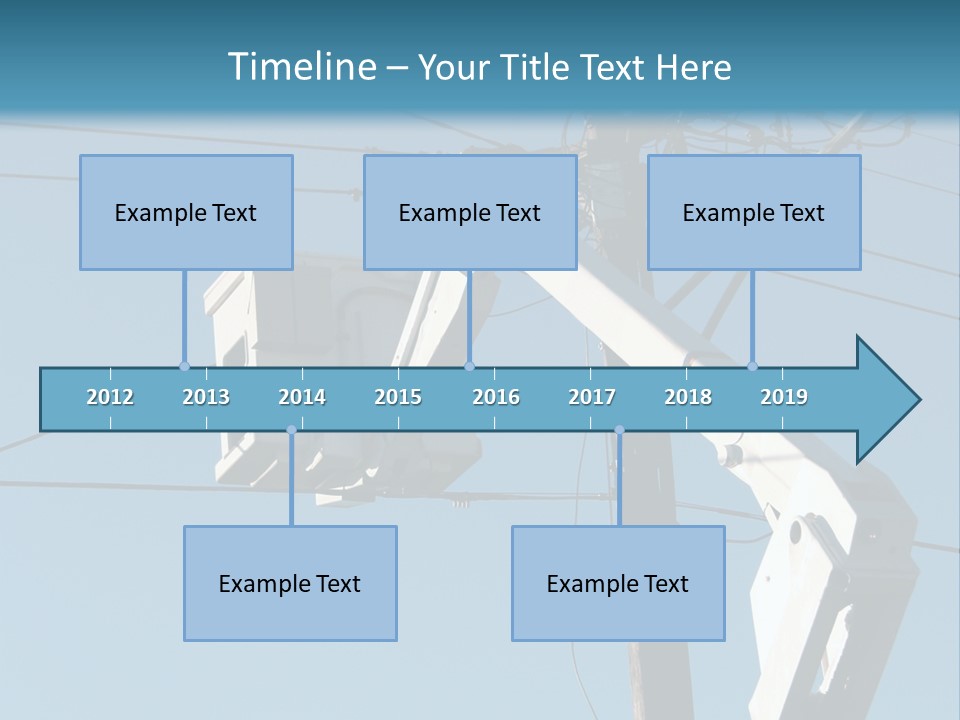 Timeline – Your Title Text Here

Example Text

Example Text

Example Text

2012 2013 2014 2015 2016 2017 2018 2019

Example Text

Example Text